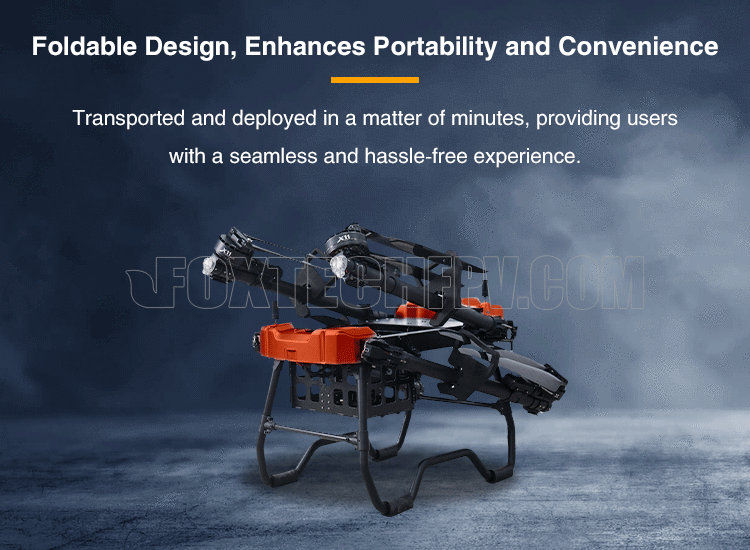 Foldable Design, Enhances Portability and Convenience

Transported and deployed in a matter of minutes, providing users with a seamless and hassle-free experience.

FOXTECHFPV.COM

X11

X11